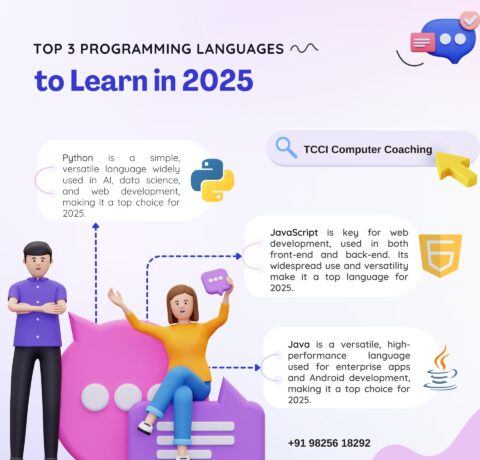 TOP 3 PROGRAMMING LANGUAGES

to Learn in 2025

TCCI Computer Coaching

Python is a simple, versatile language widely used in AI, data science, and web development, making it a top choice for 2025.

JavaScript is key for web development, used in both front-end and back-end. Its widespread use and versatility make it a top language for 2025.

Java is a versatile, high-performance language used for enterprise apps and Android development, making it a top choice for 2025.

+91 98256 18292